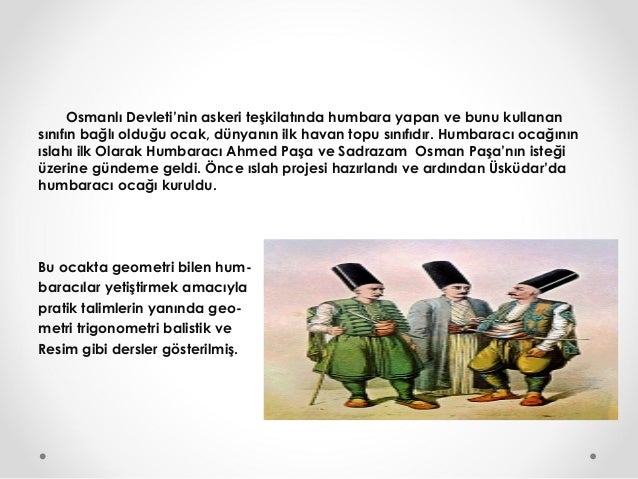 Osmanlı Devleti'nin askeri teşkilatında humbara yapan ve bunu kullanan sınıfın bağlı olduğu ocak, dünyanın ilk havan topu sınıfıdır. Humbaracı ocağının ıslahı ilk Olarak Humbaracı Ahmed Paşa ve Sadrazam Osman Paşa'nın isteği üzerine gündeme geldi. Önce ıslah projesi hazırlandı ve ardından Üsküdar'da humbaracı ocağı kuruldu.

Bu ocakta geometri bilen humbaracılar yetiştirmek amacıyla pratik talimlerin yanında geometri trigonometri balistik ve Resim gibi dersler gösterilmiş.